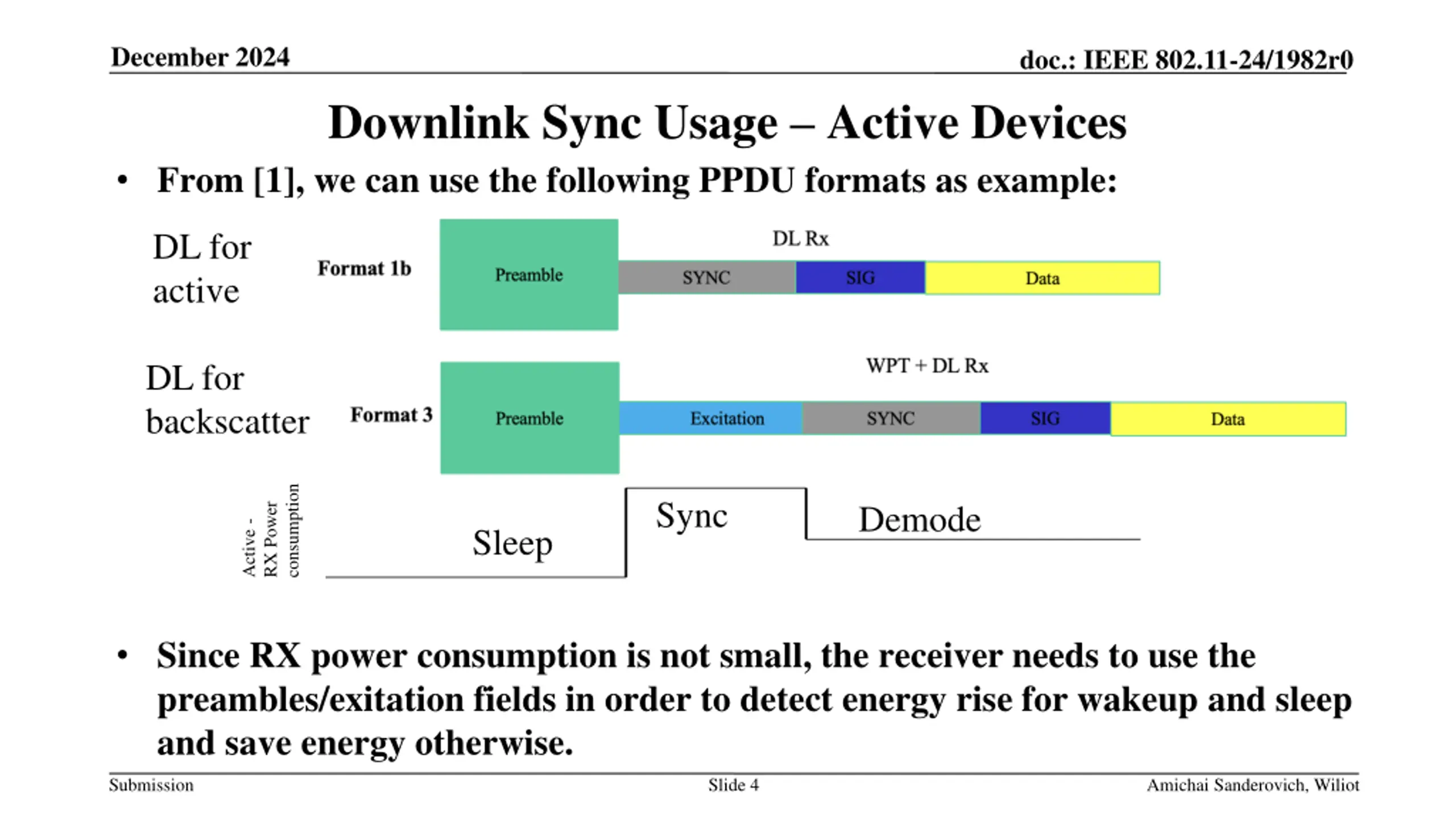 December 2024

doc.: IEEE 802.11-24/1982r0

Downlink Sync Usage – Active Devices

• From [1], we can use the following PPDU formats as example:

DL for active

Format 1b

Preamble

DL Rx

SYNC

SIG

Data

DL for backscatter

Format 3

Preamble

WPT + DL Rx

Excitation

SYNC

SIG

Data

Active - RX Power consumption

Sleep

Sync

Demode

• Since RX power consumption is not small, the receiver needs to use the preambles/exitation fields in order to detect energy rise for wakeup and sleep and save energy otherwise.

Submission

Slide 4

Amichai Sanderovich, Wiliot